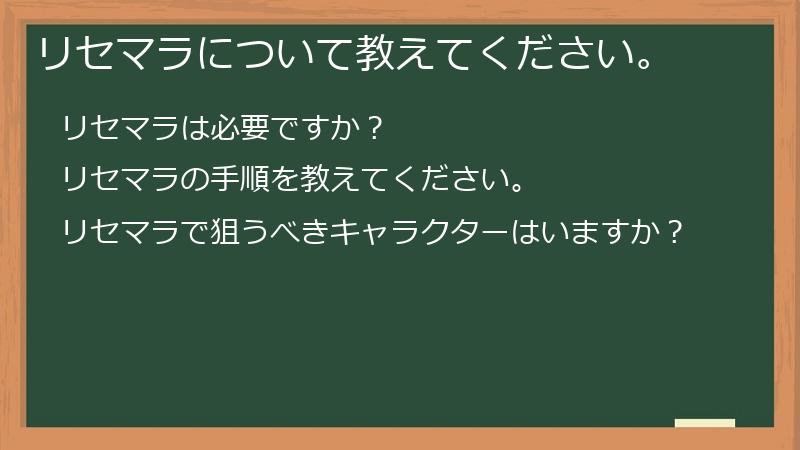 リセマラについて教えてください。

リセマラは必要ですか？

リセマラの手順を教えてください。

リセマラで狙うべきキャラクターはいますか？